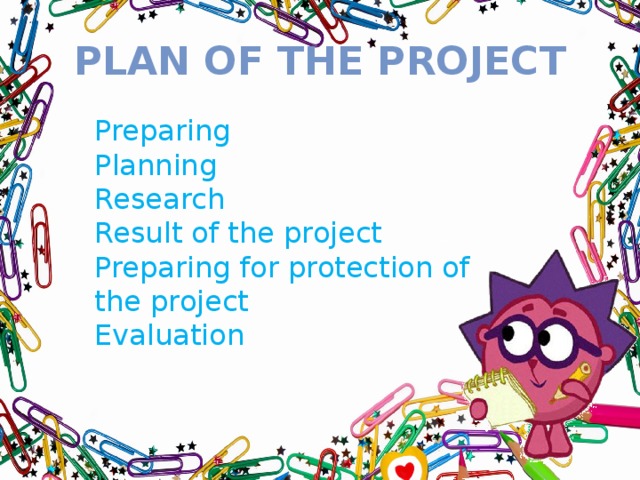 PLAN OF THE PROJECT

Preparing
Planning
Research
Result of the project
Preparing for protection of the project
Evaluation